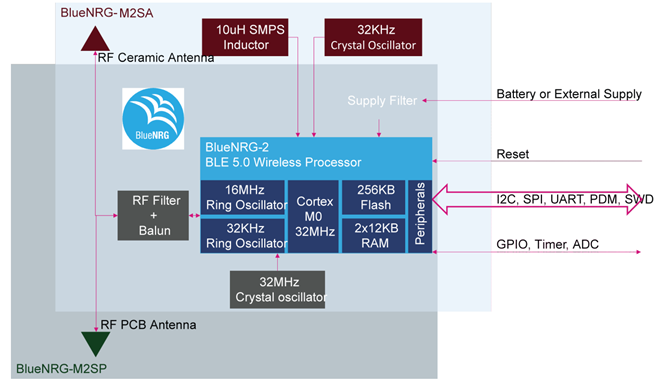 BlueNRG-M2SA

RF Ceramic Antenna

10uH SMPS Inductor

32KHz Crystal Oscillator

BlueNRG

Supply Filter

Battery or External Supply

BlueNRG-2
BLE 5.0 Wireless Processor

Reset

RF Filter + Balun

16MHz Ring Oscillator

32KHz Ring Oscillator

Cortex M0 32MHz

256KB Flash

2x12KB RAM

Peripherals

I2C, SPI, UART, PDM, SWD

GPIO, Timer, ADC

32MHz Crystal oscillator

RF PCB Antenna

BlueNRG-M2SP